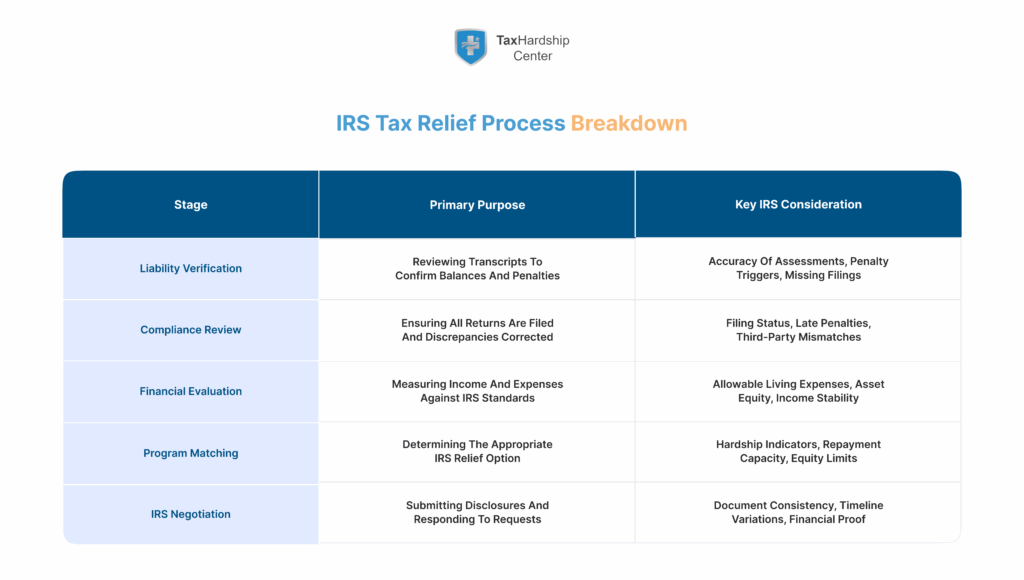 TaxHardship Center

IRS Tax Relief Process Breakdown

| Stage | Primary Purpose | Key IRS Consideration |
|---|---|---|
| Liability Verification | Reviewing Transcripts To Confirm Balances And Penalties | Accuracy Of Assessments, Penalty Triggers, Missing Filings |
| Compliance Review | Ensuring All Returns Are Filed And Discrepancies Corrected | Filing Status, Late Penalties, Third-Party Mismatches |
| Financial Evaluation | Measuring Income And Expenses Against IRS Standards | Allowable Living Expenses, Asset Equity, Income Stability |
| Program Matching | Determining The Appropriate IRS Relief Option | Hardship Indicators, Repayment Capacity, Equity Limits |
| IRS Negotiation | Submitting Disclosures And Responding To Requests | Document Consistency, Timeline Variations, Financial Proof |